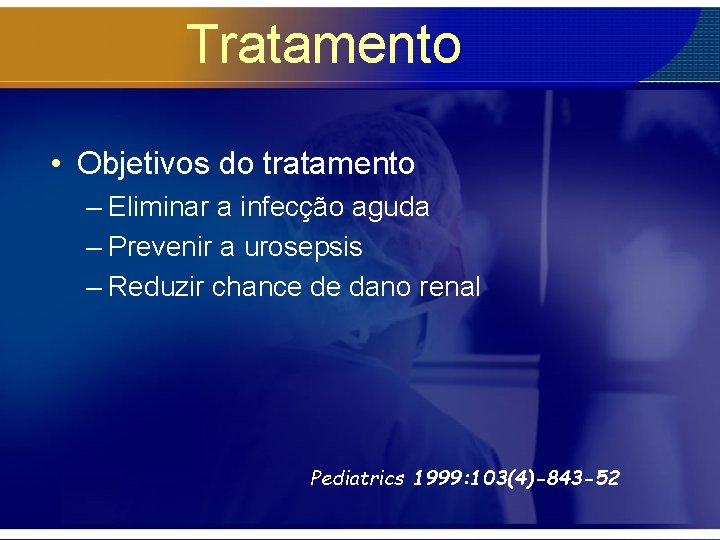 Tratamento

• Objetivos do tratamento
– Eliminar a infecção aguda
– Prevenir a urosepsis
– Reduzir chance de dano renal

Pediatrics 1999:103(4)-843-52